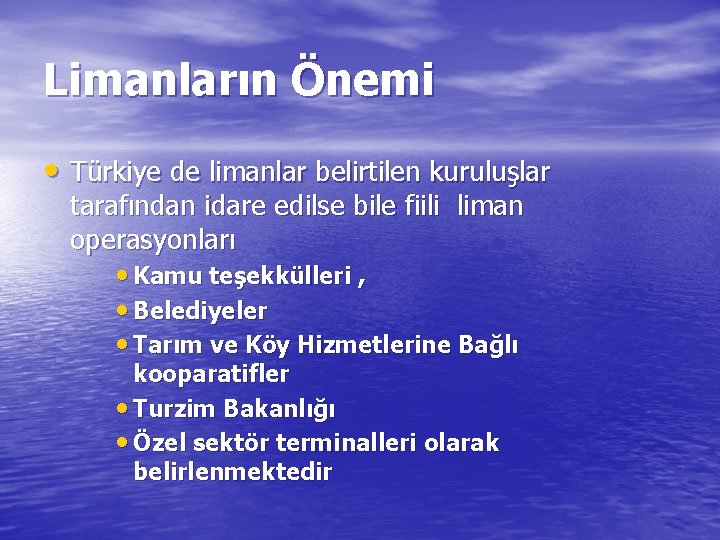 Limanların Önemi

• Türkiye de limanlar belirtilen kuruluşlar tarafından idare edilse bile fiili liman operasyonları

• Kamu teşekkülleri ,
• Belediyeler
• Tarım ve Köy Hizmetlerine Bağlı kooparatifler
• Turzim Bakanlığı
• Özel sektör terminalleri olarak belirlenmektedir